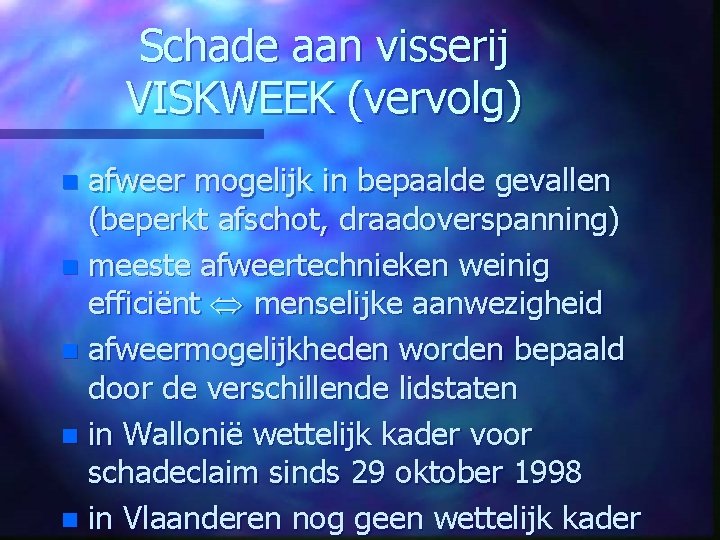 Schade aan visserij VISKWEEK (vervolg)

- afweer mogelijk in bepaalde gevallen (beperkt afschot, draadoverspanning)
- meeste afweertechnieken weinig efficiënt $\Leftrightarrow$ menselijke aanwezigheid
- afweermogelijkheden worden bepaald door de verschillende lidstaten
- in Wallonië wettelijk kader voor schadeclaim sinds 29 oktober 1998
- in Vlaanderen nog geen wettelijk kader